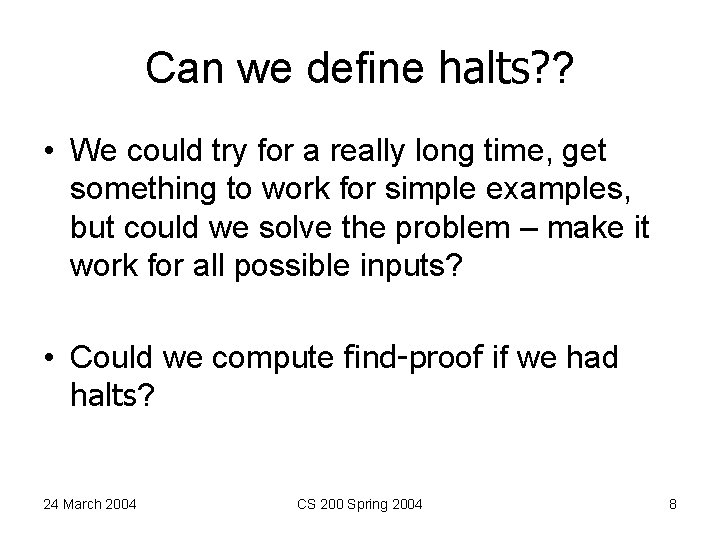 Can we define halts??

• We could try for a really long time, get something to work for simple examples, but could we solve the problem – make it work for all possible inputs?

• Could we compute find-proof if we had halts?

24 March 2004

CS 200 Spring 2004

8